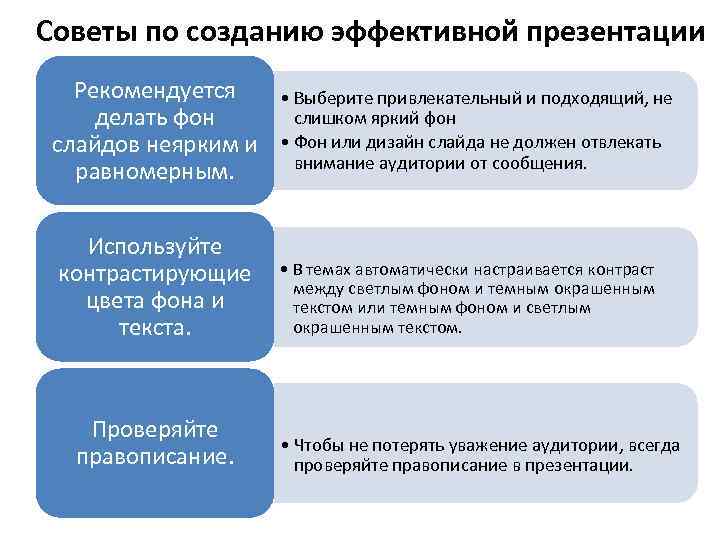 Советы по созданию эффективной презентации

Рекомендуется делать фон слайдов неярким и равномерным.

• Выберите привлекательный и подходящий, не слишком яркий фон
• Фон или дизайн слайда не должен отвлекать внимание аудитории от сообщения.

Используйте контрастирующие цвета фона и текста.

• В темах автоматически настраивается контраст между светлым фоном и темным окрашенным текстом или темным фоном и светлым окрашенным текстом.

Проверяйте правописание.

• Чтобы не потерять уважение аудитории, всегда проверяйте правописание в презентации.